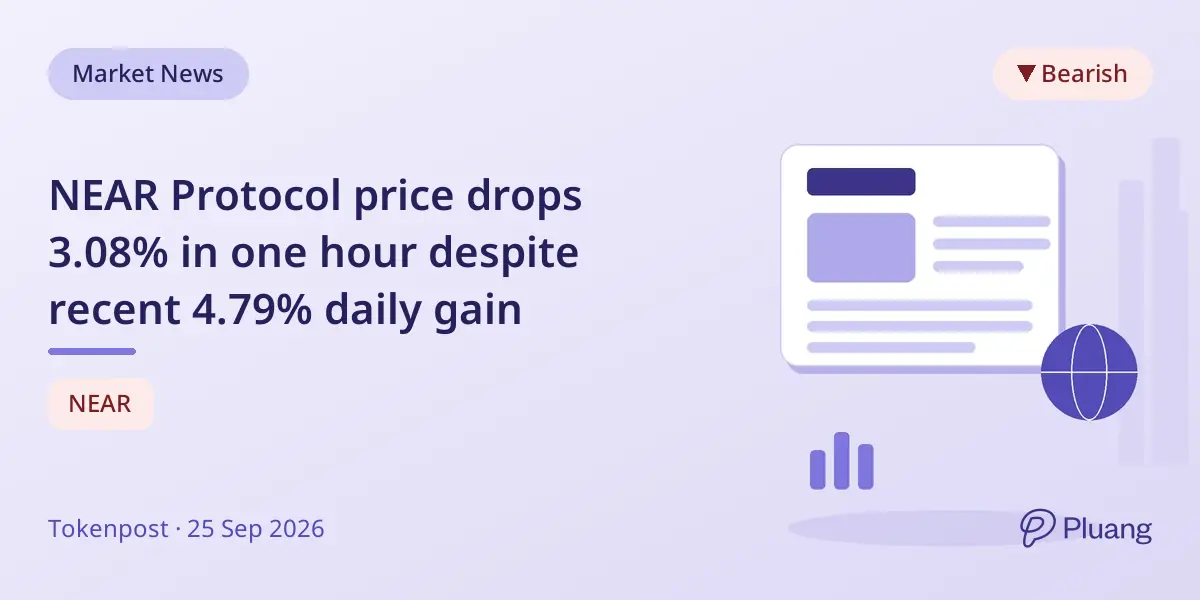 Market News

▼ Bearish

NEAR Protocol price drops 3.08% in one hour despite recent 4.79% daily gain

NEAR

Tokenpost · 25 Sep 2026

Pluang